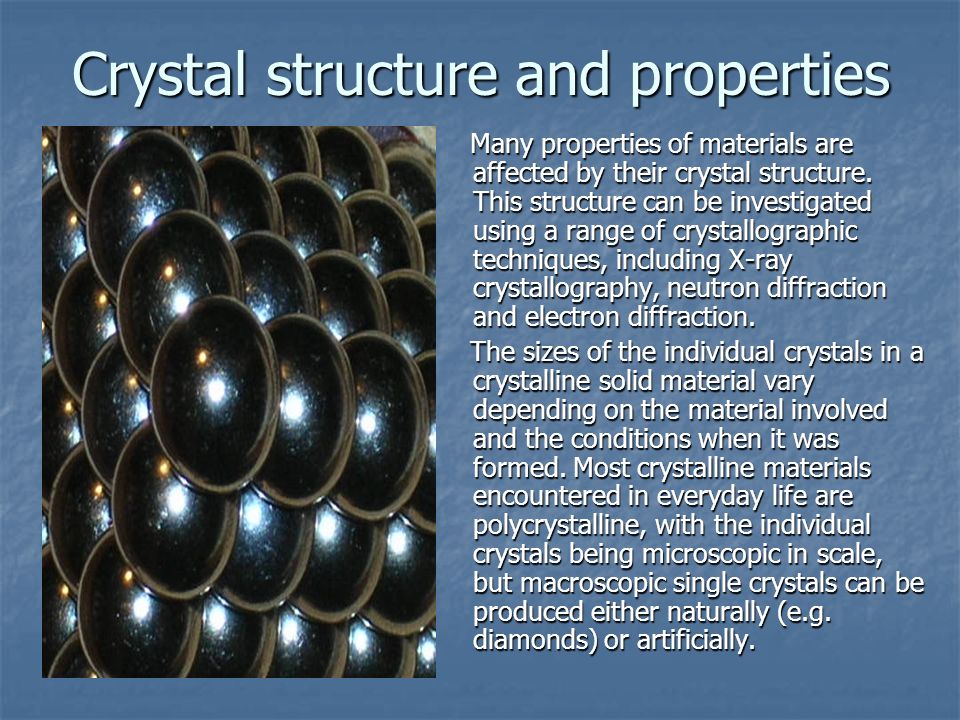 Crystal structure and properties

Many properties of materials are affected by their crystal structure. This structure can be investigated using a range of crystallographic techniques, including X-ray crystallography, neutron diffraction and electron diffraction.

The sizes of the individual crystals in a crystalline solid material vary depending on the material involved and the conditions when it was formed. Most crystalline materials encountered in everyday life are polycrystalline, with the individual crystals being microscopic in scale, but macroscopic single crystals can be produced either naturally (e.g. diamonds) or artificially.